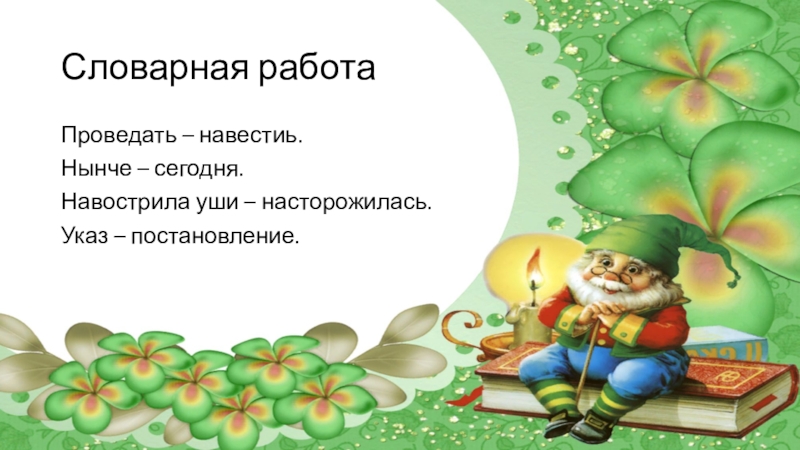 Словарная работа

Проведать – навестиь.
Нынче – сегодня.
Навострила уши – насторожилась.
Указ – постановление.